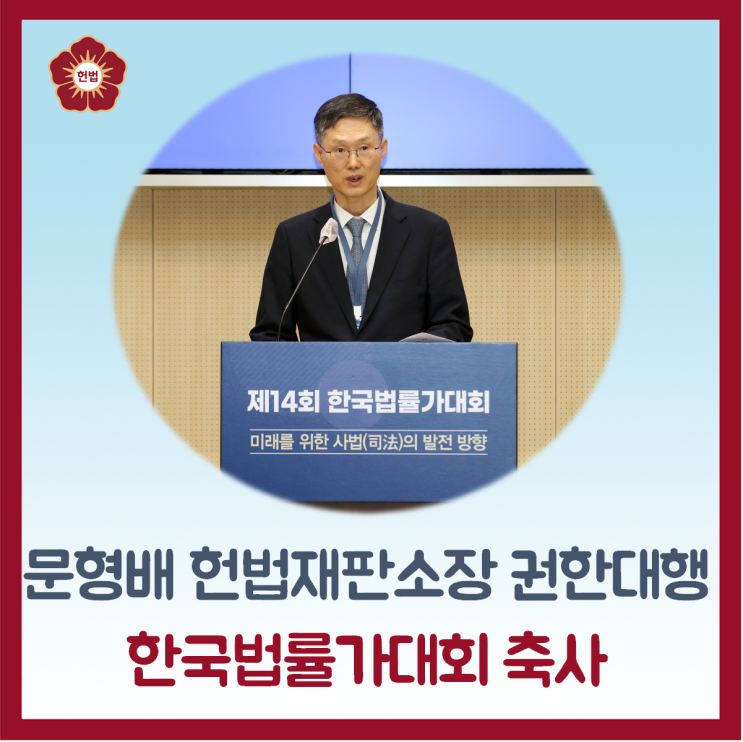 헌법

제14회 한국법률가대회

미래를 위한 사법(司法)의 발전 방향

문형배 헌법재판소장 권한대행

한국법률가대회 축사